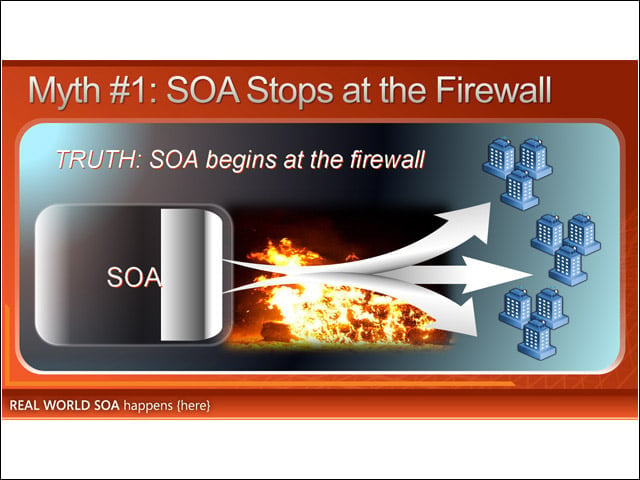 Myth #1: SOA Stops at the Firewall

TRUTH: SOA begins at the firewall

SOA

REAL WORLD SOA happens {here}